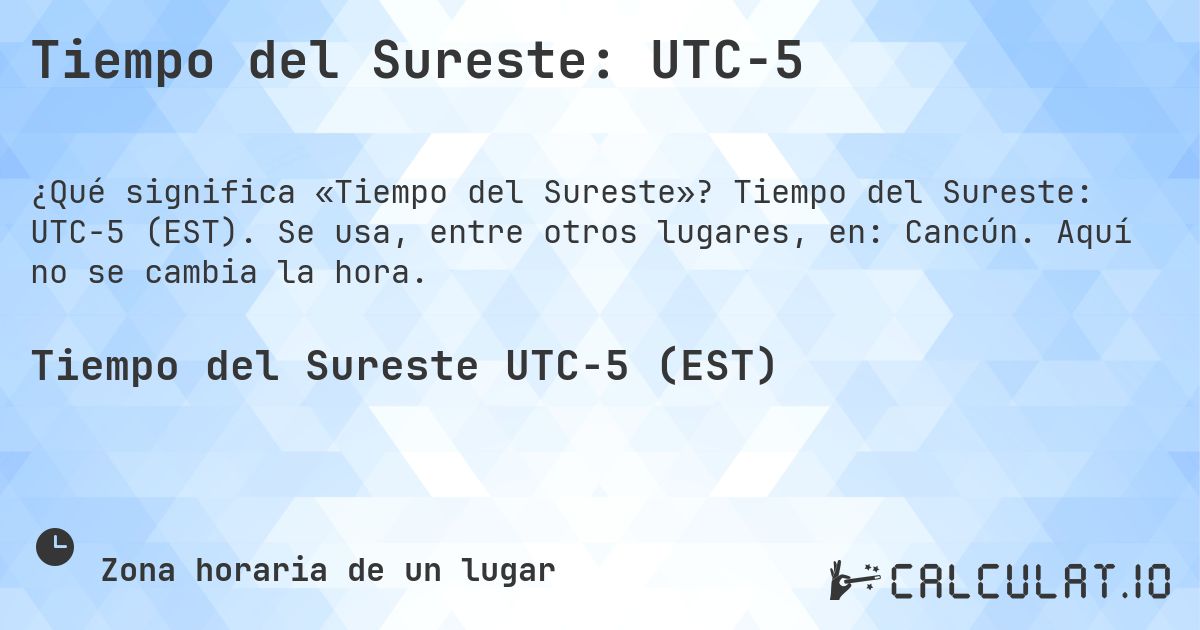 Tiempo del Sureste: UTC-5

¿Qué significa «Tiempo del Sureste»? Tiempo del Sureste: UTC-5 (EST). Se usa, entre otros lugares, en: Cancún. Aquí no se cambia la hora.

Tiempo del Sureste UTC-5 (EST)

Zona horaria de un lugar

CALCULAT.IO